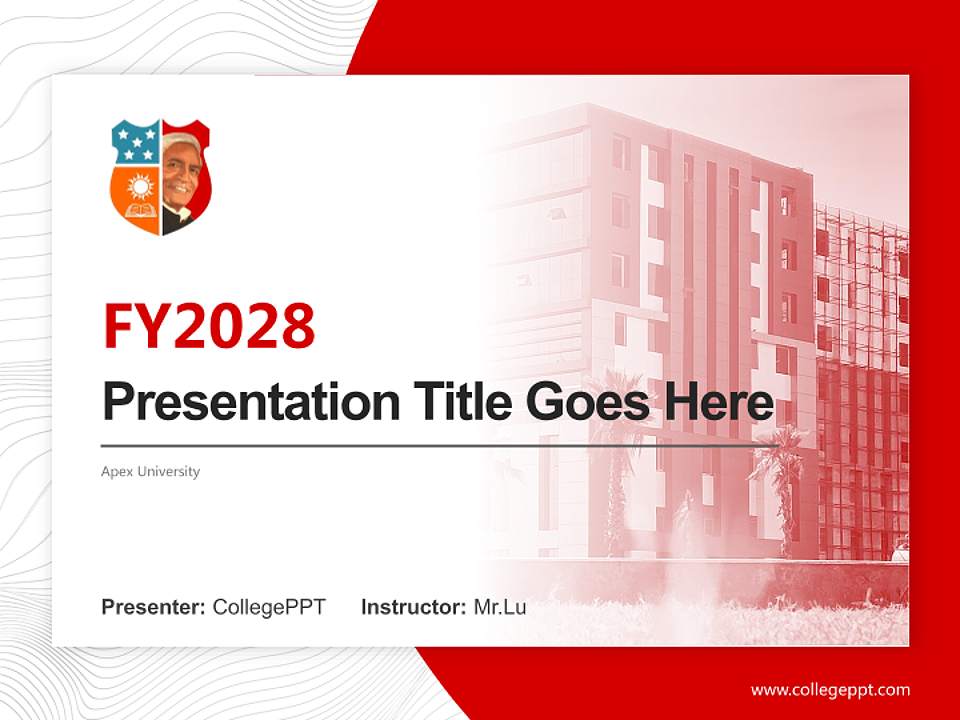 FY2028

Presentation Title Goes Here

Apex University

Presenter: CollegePPT Instructor: Mr.Lu

www.collegeppt.com